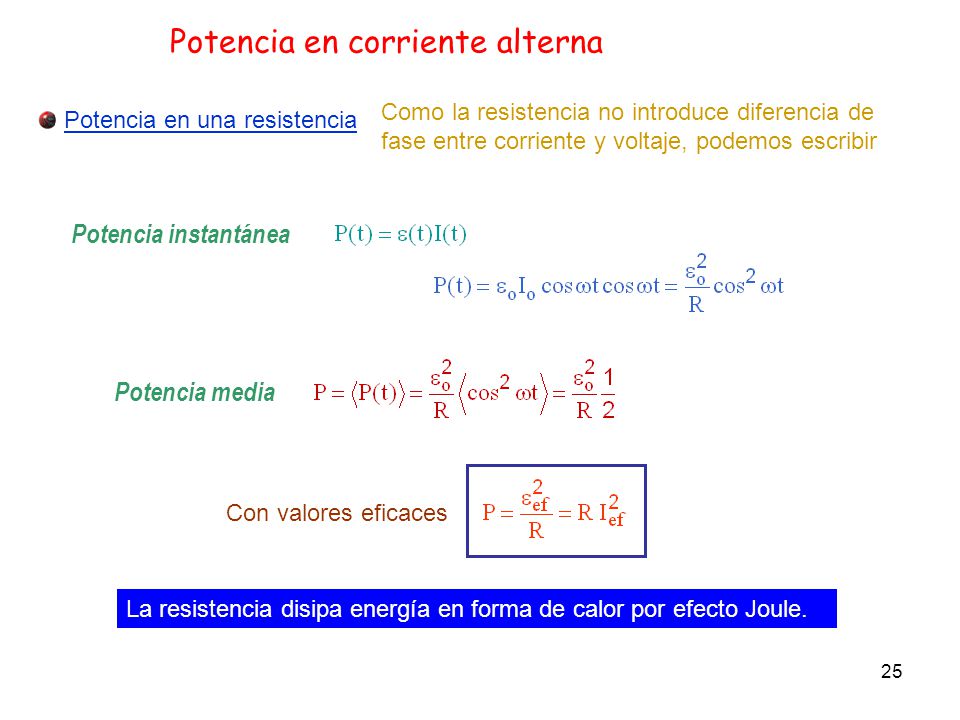 Potencia en corriente alterna

Potencia en una resistencia

Como la resistencia no introduce diferencia de fase entre corriente y voltaje, podemos escribir

Potencia instantánea $P(t) = \varepsilon(t)I(t)$

$P(t) = \varepsilon_o I_o \cos\omega t \cos\omega t = \frac{\varepsilon_o^2}{R}\cos^2 \omega t$

Potencia media $P = \langle P(t) \rangle = \frac{\varepsilon_o^2}{R}\langle \cos^2 \omega t \rangle = \frac{\varepsilon_o^2}{R}\frac{1}{2}$

Con valores eficaces $P = \frac{\varepsilon_{ef}^2}{R} = R\, I_{ef}^2$

La resistencia disipa energía en forma de calor por efecto Joule.

25